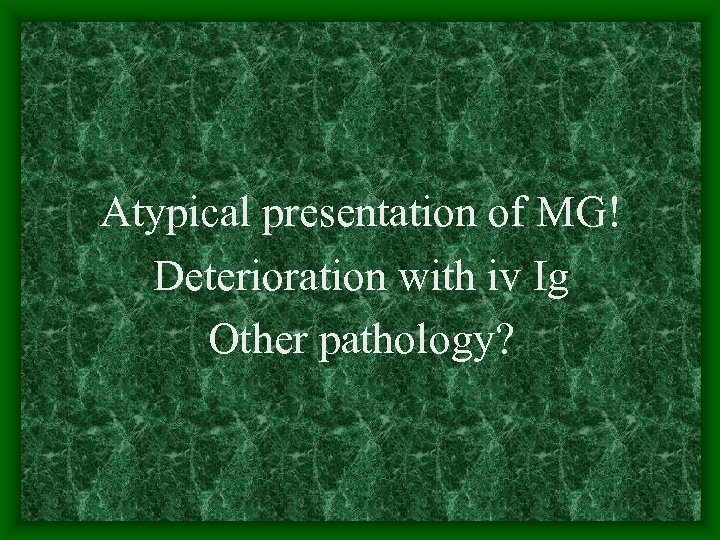 Atypical presentation of MG!
Deterioration with iv Ig
Other pathology?